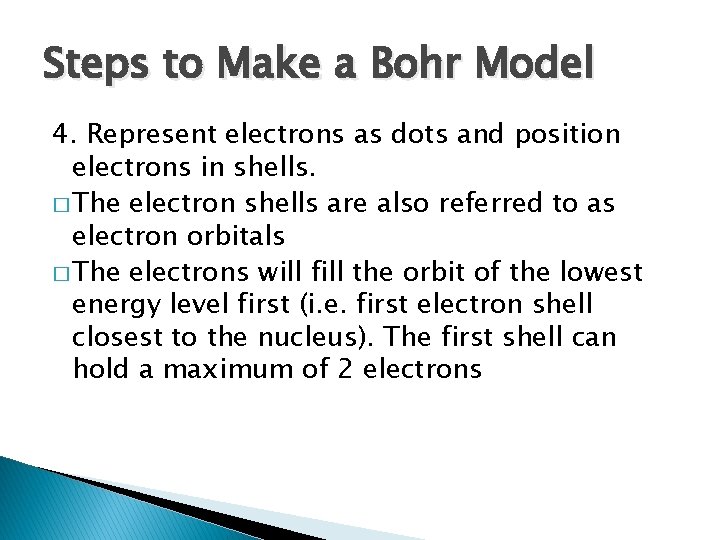 Steps to Make a Bohr Model

4. Represent electrons as dots and position electrons in shells.

□ The electron shells are also referred to as electron orbitals

□ The electrons will fill the orbit of the lowest energy level first (i.e. first electron shell closest to the nucleus). The first shell can hold a maximum of 2 electrons